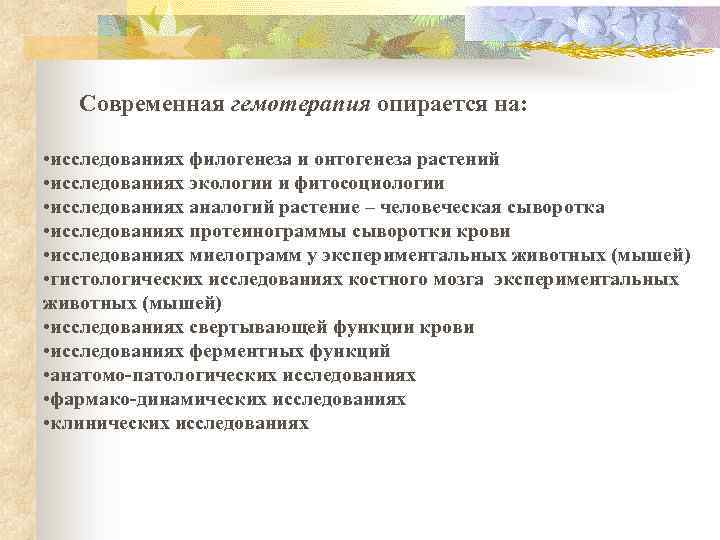 Современная гемотерапия опирается на:

•исследованиях филогенеза и онтогенеза растений
•исследованиях экологии и фитосоциологии
•исследованиях аналогий растение – человеческая сыворотка
•исследованиях протеинограммы сыворотки крови
•исследованиях миелограмм у экспериментальных животных (мышей)
•гистологических исследованиях костного мозга экспериментальных животных (мышей)
•исследованиях свертывающей функции крови
•исследованиях ферментных функций
•анатомо-патологических исследованиях
•фармако-динамических исследованиях
•клинических исследованиях